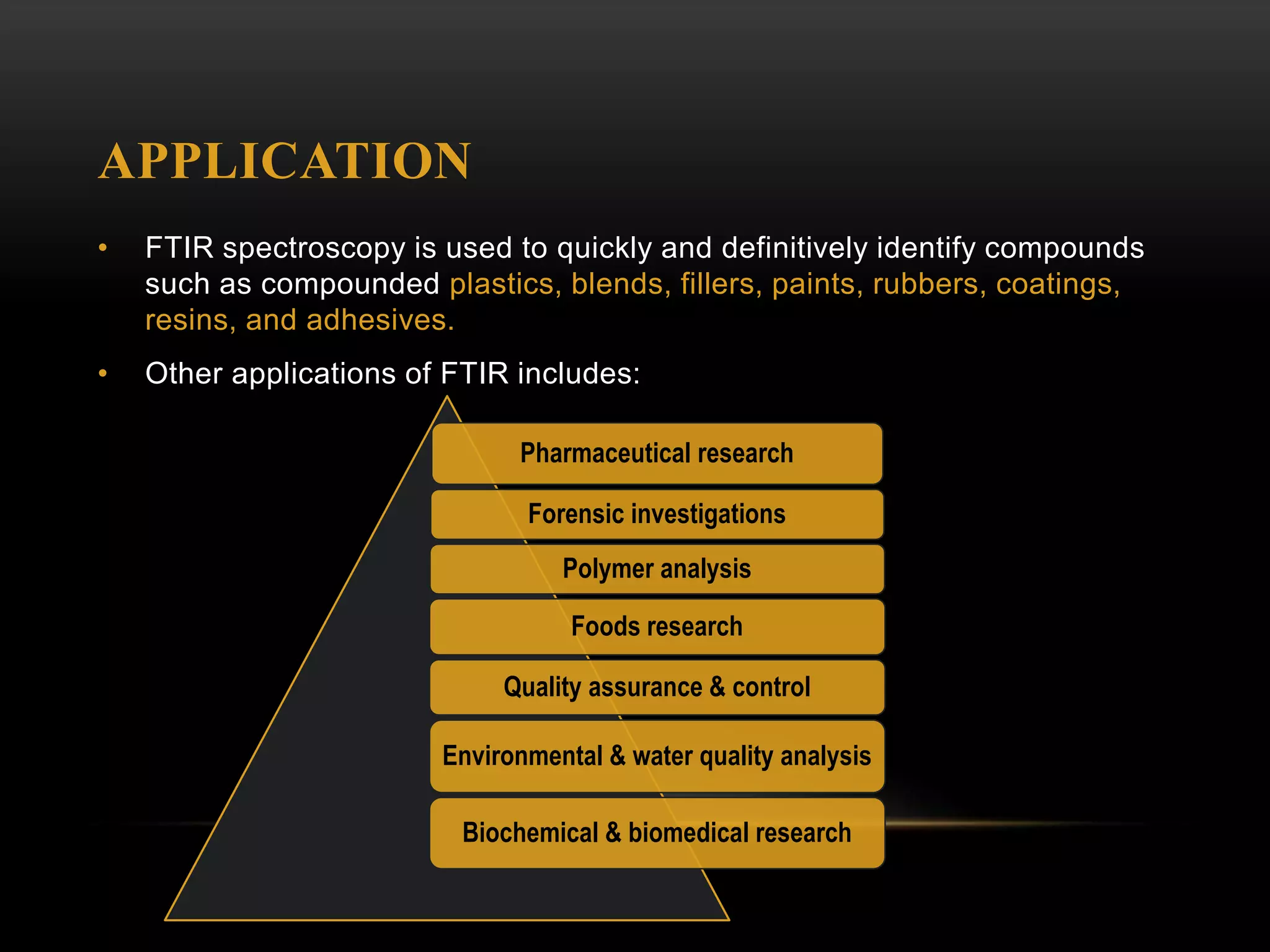 APPLICATION

• FTIR spectroscopy is used to quickly and definitively identify compounds such as compounded plastics, blends, fillers, paints, rubbers, coatings, resins, and adhesives.

• Other applications of FTIR includes:

Pharmaceutical research

Forensic investigations

Polymer analysis

Foods research

Quality assurance & control

Environmental & water quality analysis

Biochemical & biomedical research